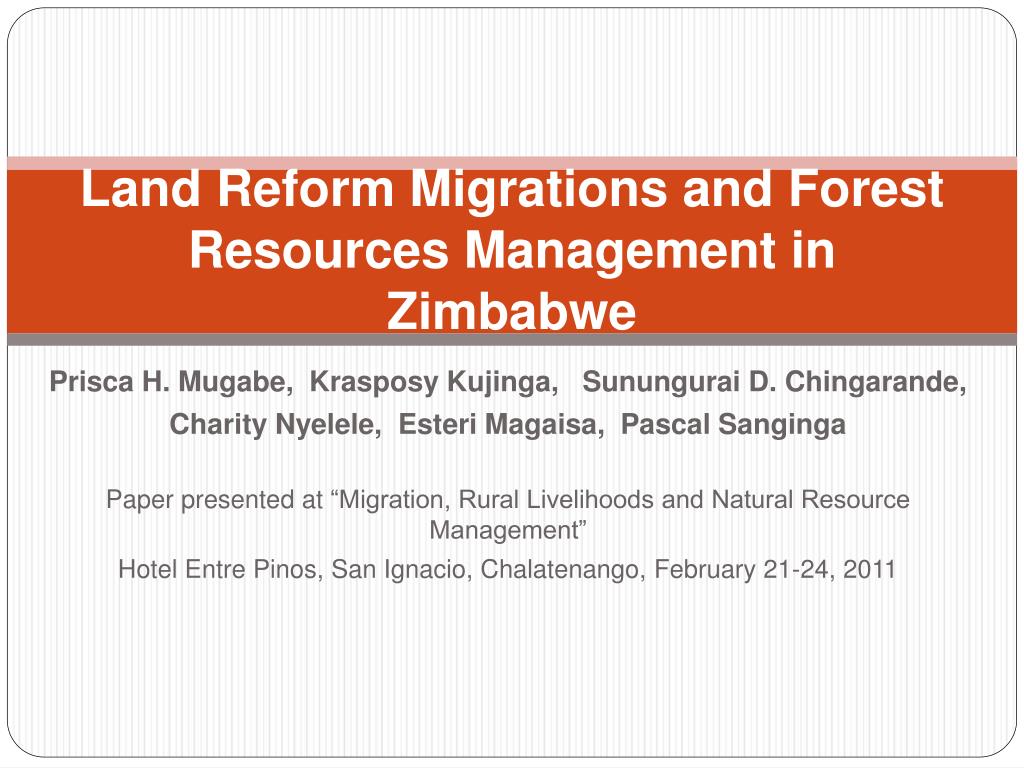 Land Reform Migrations and Forest Resources Management in Zimbabwe

Prisca H. Mugabe, Krasposy Kujinga, Sunungurai D. Chingarande, Charity Nyelele, Esteri Magaisa, Pascal Sanginga

Paper presented at “Migration, Rural Livelihoods and Natural Resource Management”

Hotel Entre Pinos, San Ignacio, Chalatenango, February 21-24, 2011